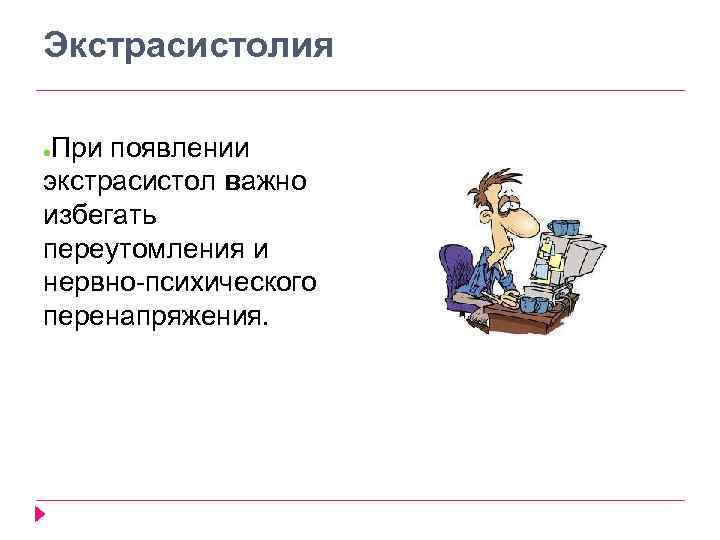 Экстрасистолия

При появлении экстрасистол важно избегать переутомления и нервно-психического перенапряжения.